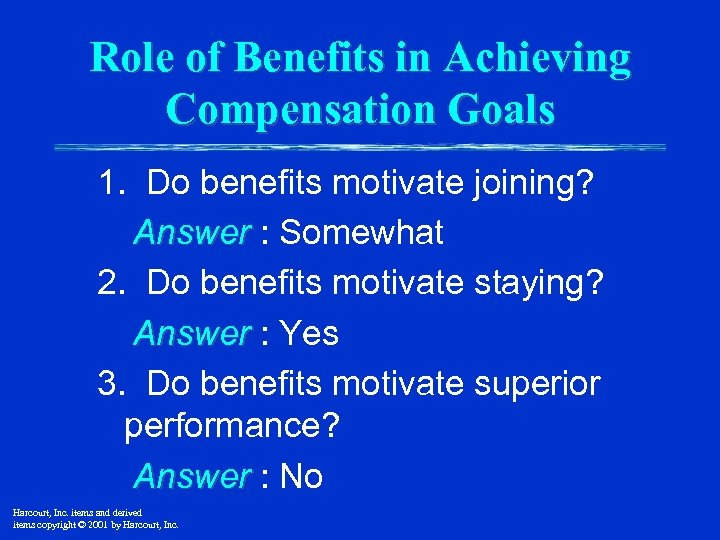 Role of Benefits in Achieving Compensation Goals

1. Do benefits motivate joining?

Answer : Somewhat

2. Do benefits motivate staying?

Answer : Yes

3. Do benefits motivate superior performance?

Answer : No

Harcourt, Inc. items and derived items copyright © 2001 by Harcourt, Inc.